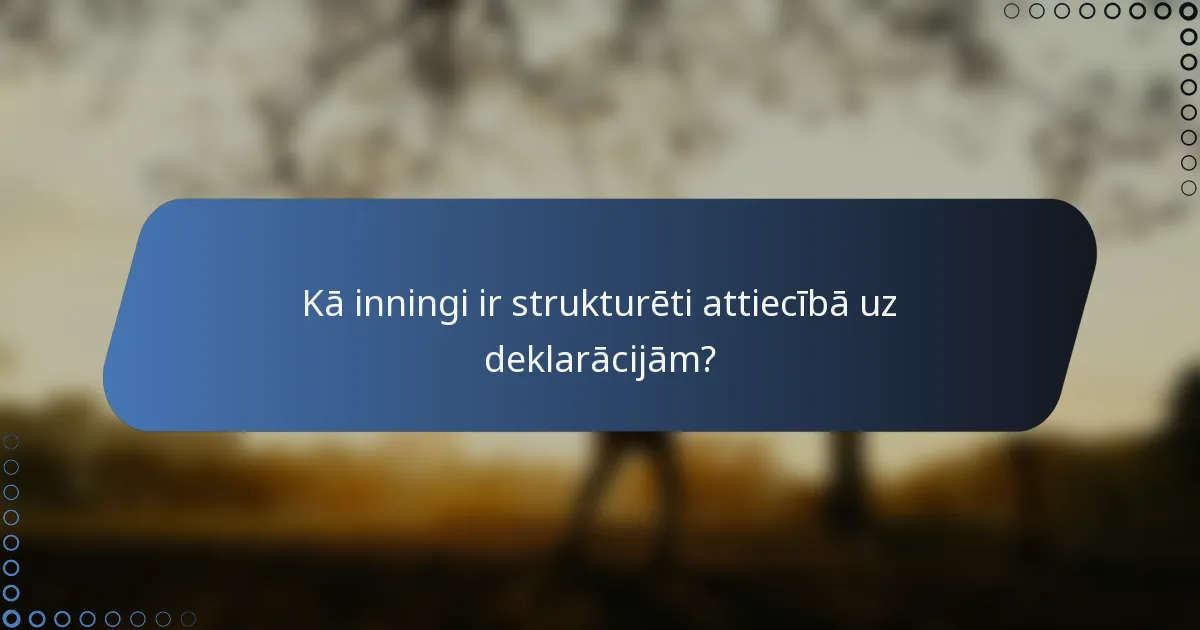 Kā inningi ir strukturēti attiecībā uz deklarācijām?